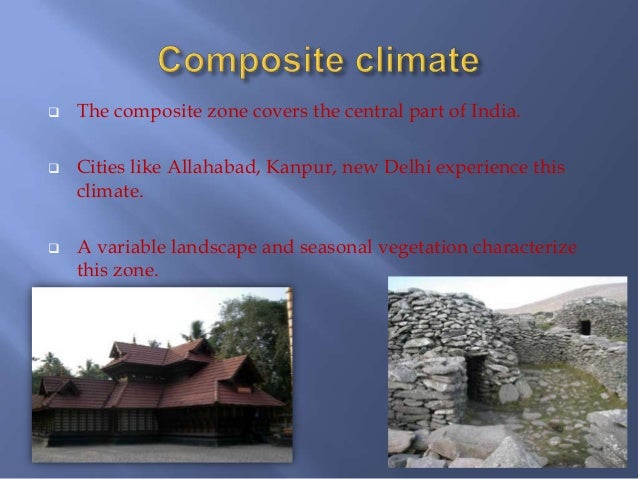 Composite climate

❑ The composite zone covers the central part of India.

❑ Cities like Allahabad, Kanpur, new Delhi experience this climate.

❑ A variable landscape and seasonal vegetation characterize this zone.